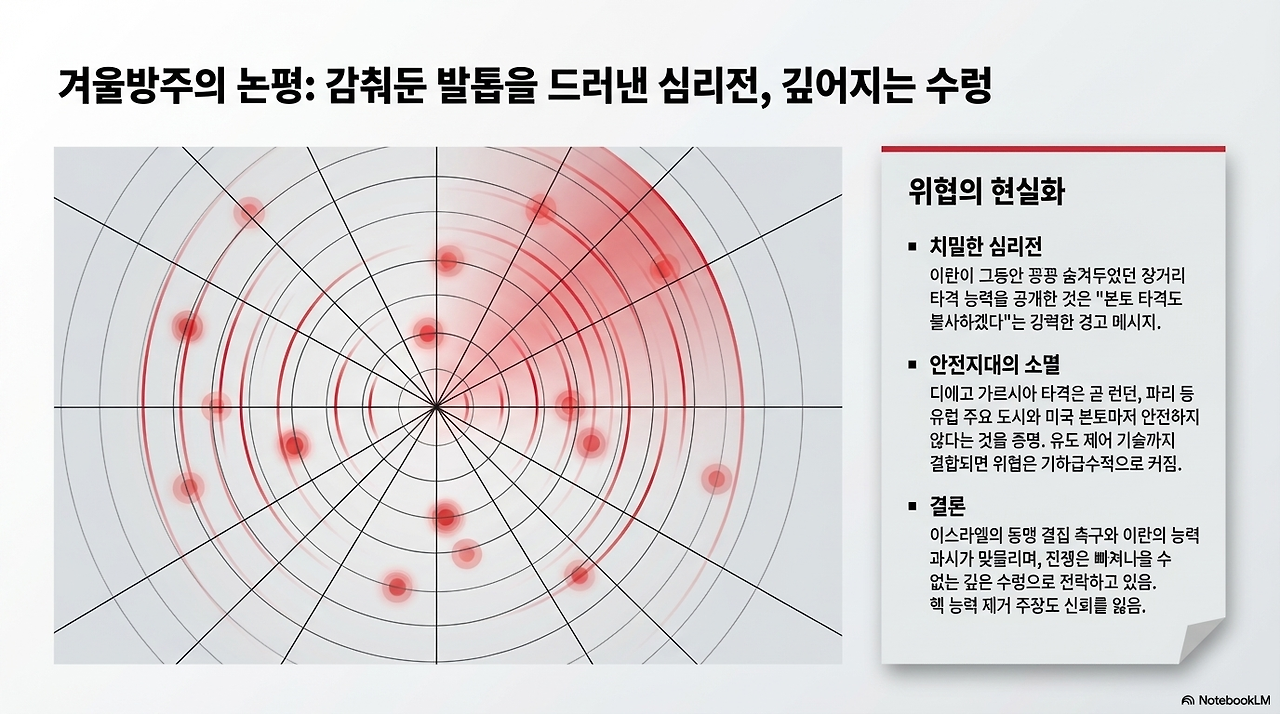 겨울방주의 논평: 감춰둔 발톱을 드러낸 심리전, 깊어지는 수렁

위협의 현실화

▪ 치밀한 심리전
이란이 그동안 꽁꽁 숨겨두었던 장거리 타격 능력을 공개한 것은 "본토 타격도 불사하겠다"는 강력한 경고 메시지.

▪ 안전지대의 소멸
디에고 가르시아 타격은 곧 런던, 파리 등 유럽 주요 도시와 미국 본토마저 안전하지 않다는 것을 증명. 유도 제어 기술까지 결합되면 위협은 기하급수적으로 커짐.

▪ 결론
이스라엘의 동맹 결집 촉구와 이란의 능력 과시가 맞물리며, 진쟁은 빠져나올 수 없는 깊은 수렁으로 전락하고 있음. 핵 능력 제거 주장도 신뢰를 잃음.

NotebookLM